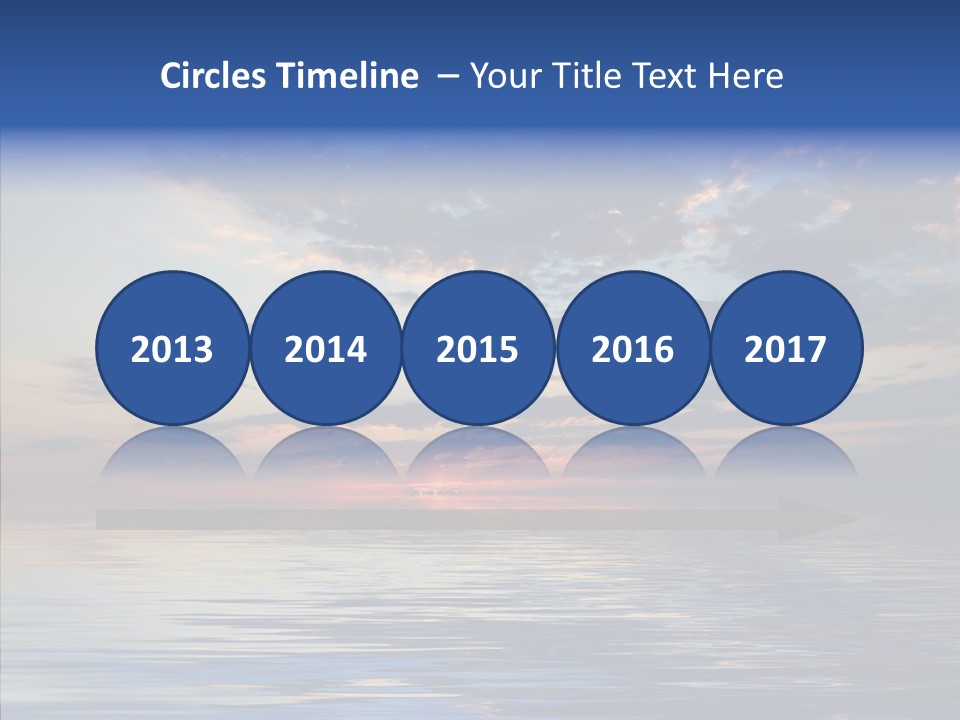 Circles Timeline – Your Title Text Here

2013

2014

2015

2016

2017